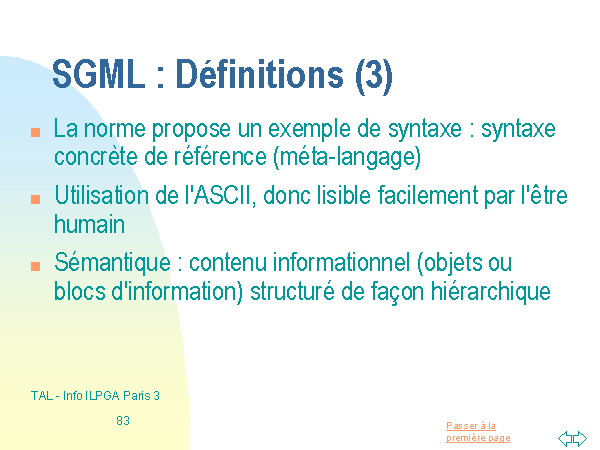 SGML : Définitions (3)

La norme propose un exemple de syntaxe : syntaxe concrète de référence (méta-langage)

Utilisation de l'ASCII, donc lisible facilement par l'être humain

Sémantique : contenu informationnel (objets ou blocs d'information) structuré de façon hiérarchique

TAL - Info ILPGA Paris 3

83

Passer à la première page